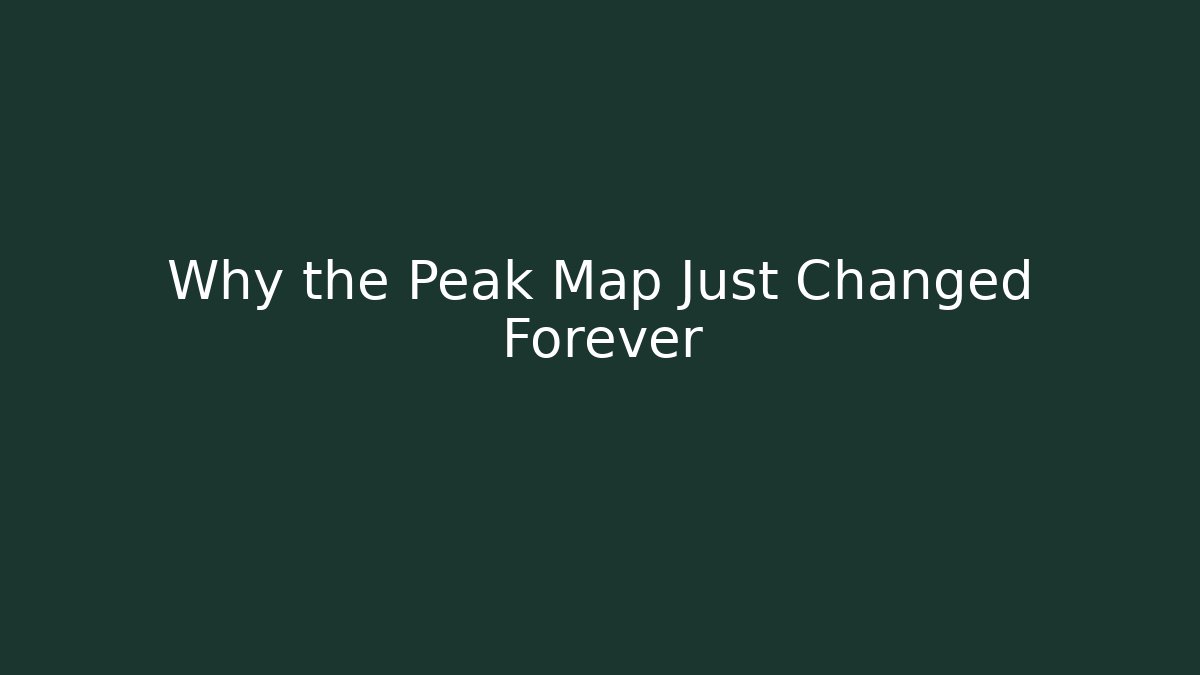 Why the Peak Map Just Changed Forever